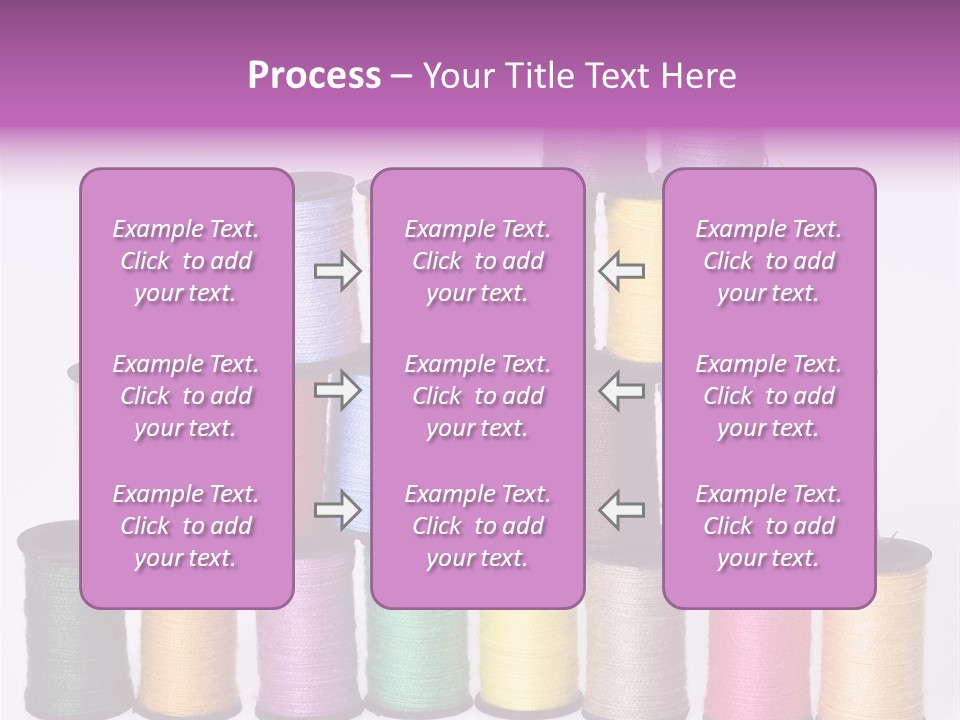 Process – Your Title Text Here

Example Text. Click to add your text.

Example Text. Click to add your text.

Example Text. Click to add your text.

Example Text. Click to add your text.

Example Text. Click to add your text.

Example Text. Click to add your text.

Example Text. Click to add your text.

Example Text. Click to add your text.

Example Text. Click to add your text.